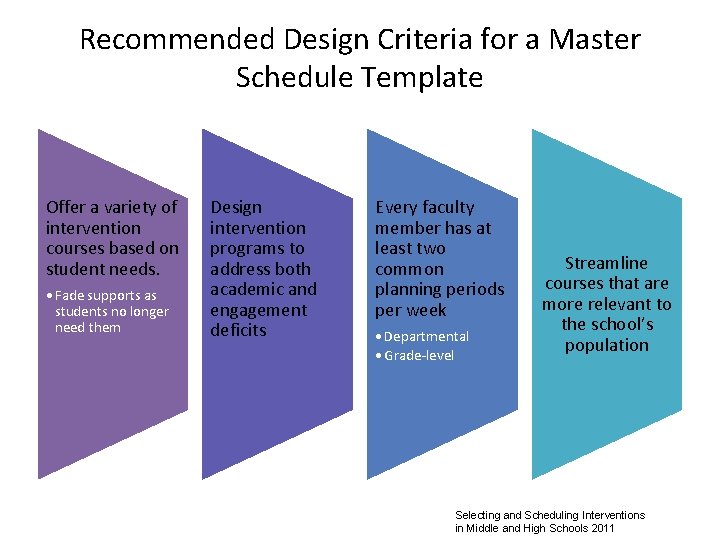 Recommended Design Criteria for a Master Schedule Template

Offer a variety of intervention courses based on student needs.

• Fade supports as students no longer need them

Design intervention programs to address both academic and engagement deficits

Every faculty member has at least two common planning periods per week

• Departmental
• Grade-level

Streamline courses that are more relevant to the school's population

Selecting and Scheduling Interventions in Middle and High Schools 2011